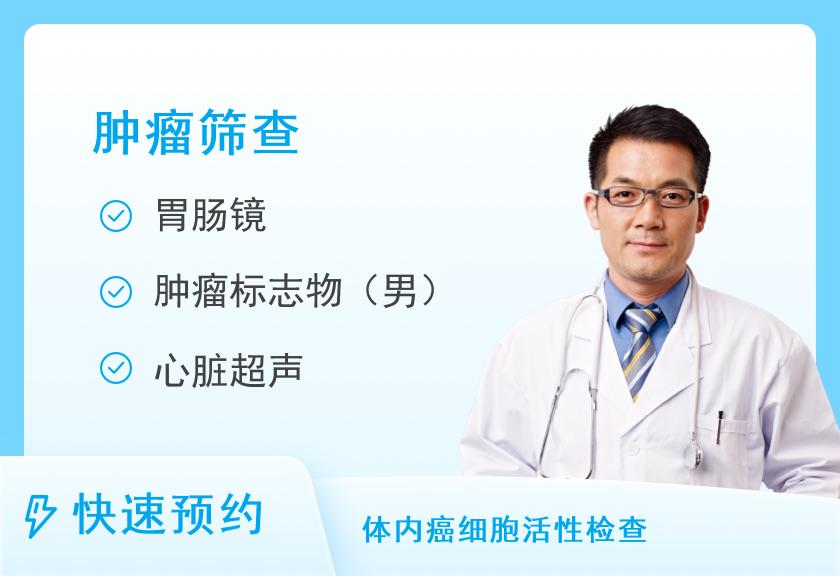 肿瘤筛查

胃肠镜

肿瘤标志物（男）

心脏超声

快速预约

体内癌细胞活性检查